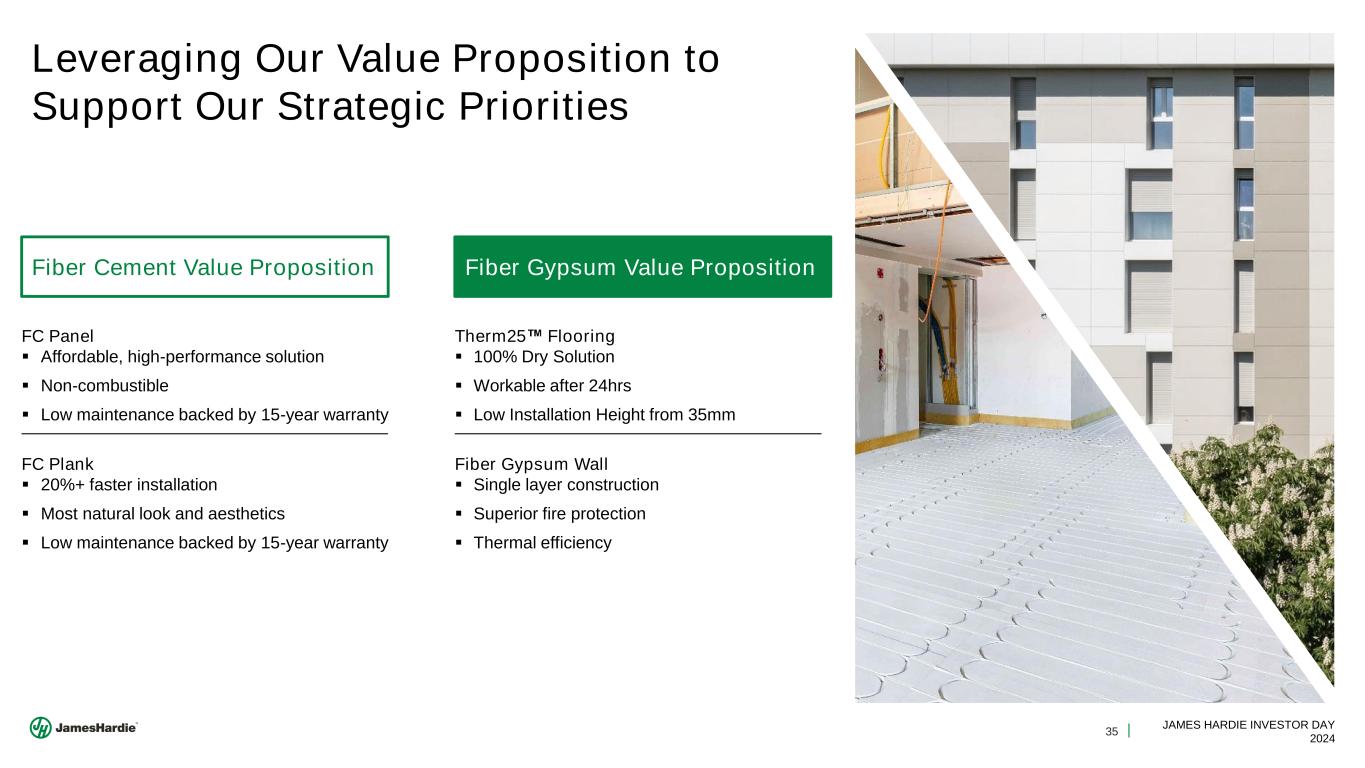 Leveraging Our Value Proposition to Support Our Strategic Priorities

Fiber Cement Value Proposition

FC Panel
▪ Affordable, high-performance solution
▪ Non-combustible
▪ Low maintenance backed by 15-year warranty

FC Plank
▪ 20%+ faster installation
▪ Most natural look and aesthetics
▪ Low maintenance backed by 15-year warranty

Fiber Gypsum Value Proposition

Therm25™ Flooring
▪ 100% Dry Solution
▪ Workable after 24hrs
▪ Low Installation Height from 35mm

Fiber Gypsum Wall
▪ Single layer construction
▪ Superior fire protection
▪ Thermal efficiency

JamesHardie

35 | JAMES HARDIE INVESTOR DAY 2024